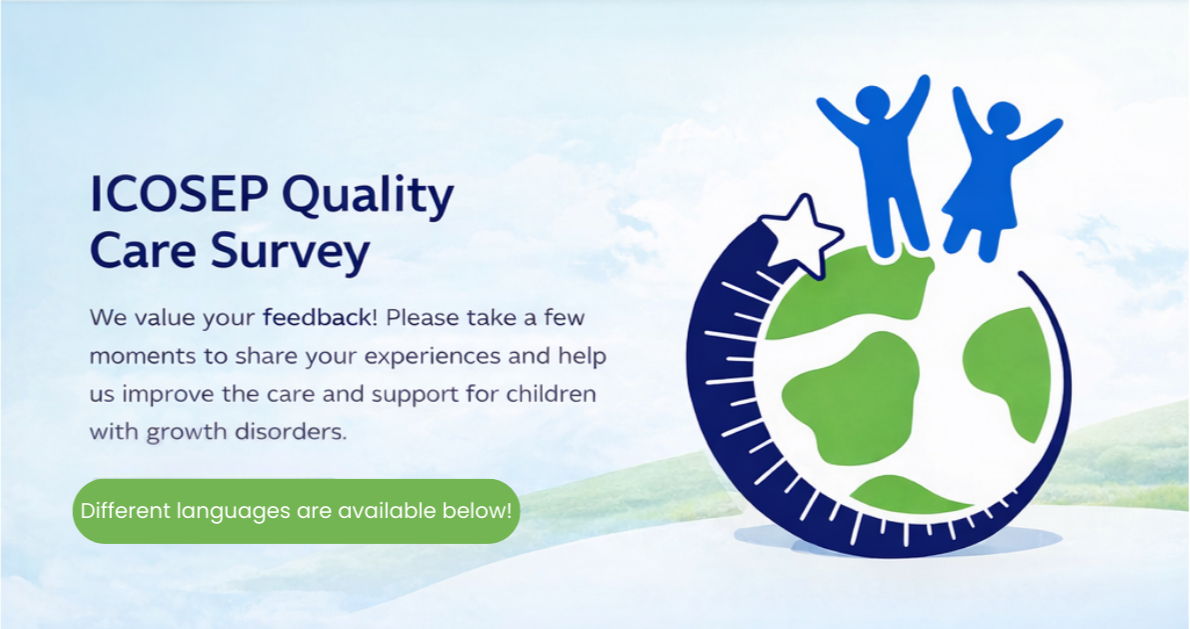 ICOSEP Quality Care Survey

We value your feedback! Please take a few moments to share your experiences and help us improve the care and support for children with growth disorders.

Different languages are available below!